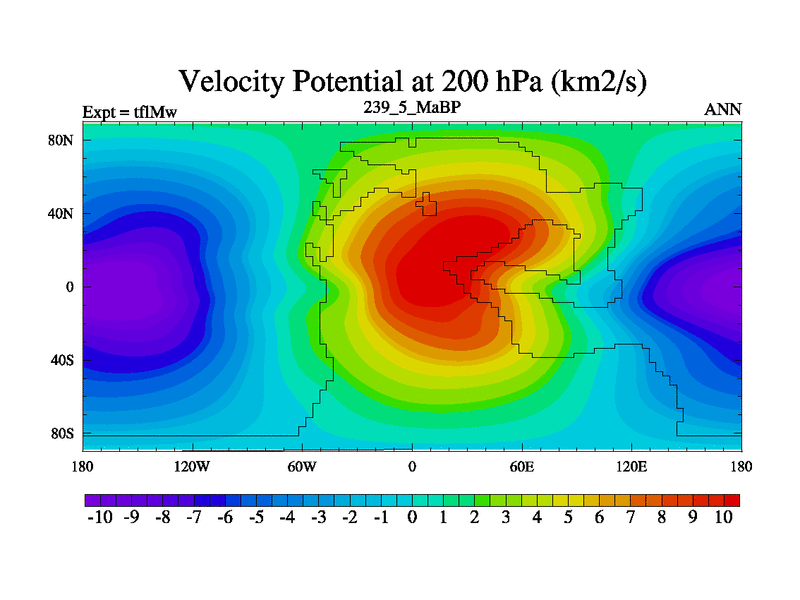 Velocity Potential at 200 hPa (km2/s)

Expt = tflMw

239_5_MaBP

ANN

80N
40N
0
40S
80S

180
120W
60W
0
60E
120E
180

-10 -9 -8 -7 -6 -5 -4 -3 -2 -1 0 1 2 3 4 5 6 7 8 9 10